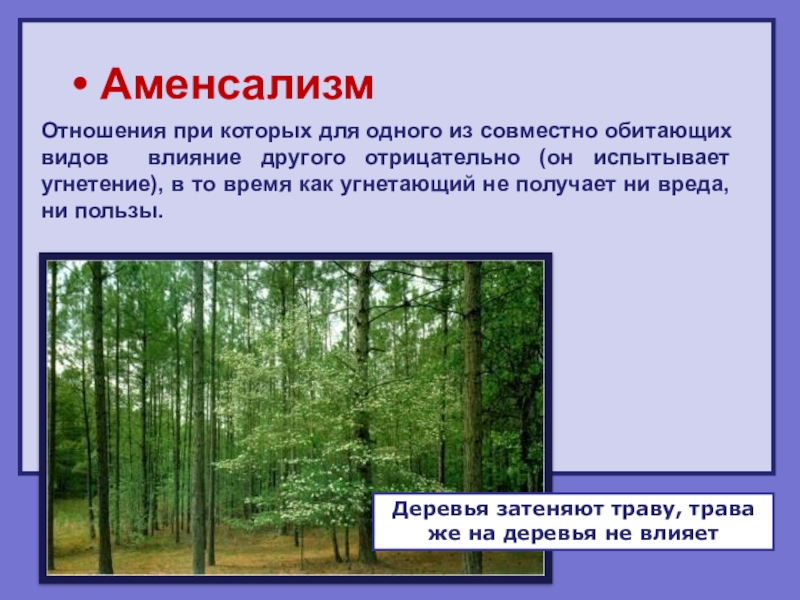 • Аменсализм

Отношения при которых для одного из совместно обитающих видов влияние другого отрицательно (он испытывает угнетение), в то время как угнетающий не получает ни вреда, ни пользы.

Деревья затеняют траву, трава же на деревья не влияет